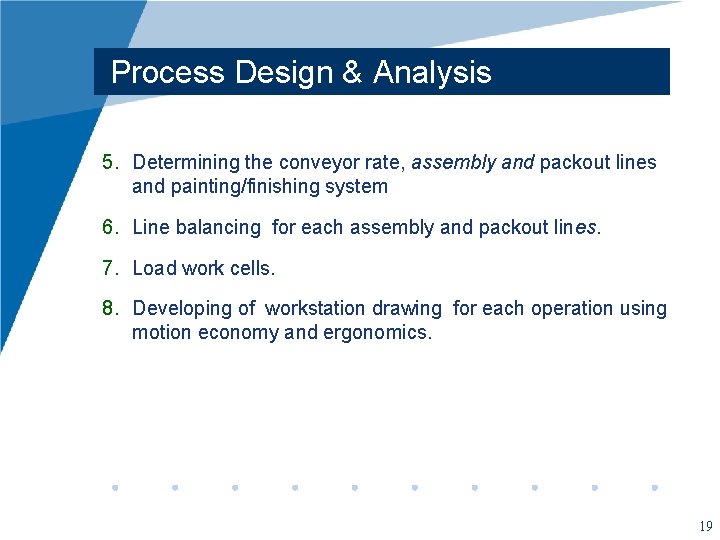 Process Design & Analysis

5. Determining the conveyor rate, assembly and packout lines and painting/finishing system

6. Line balancing for each assembly and packout lines.

7. Load work cells.

8. Developing of workstation drawing for each operation using motion economy and ergonomics.

19